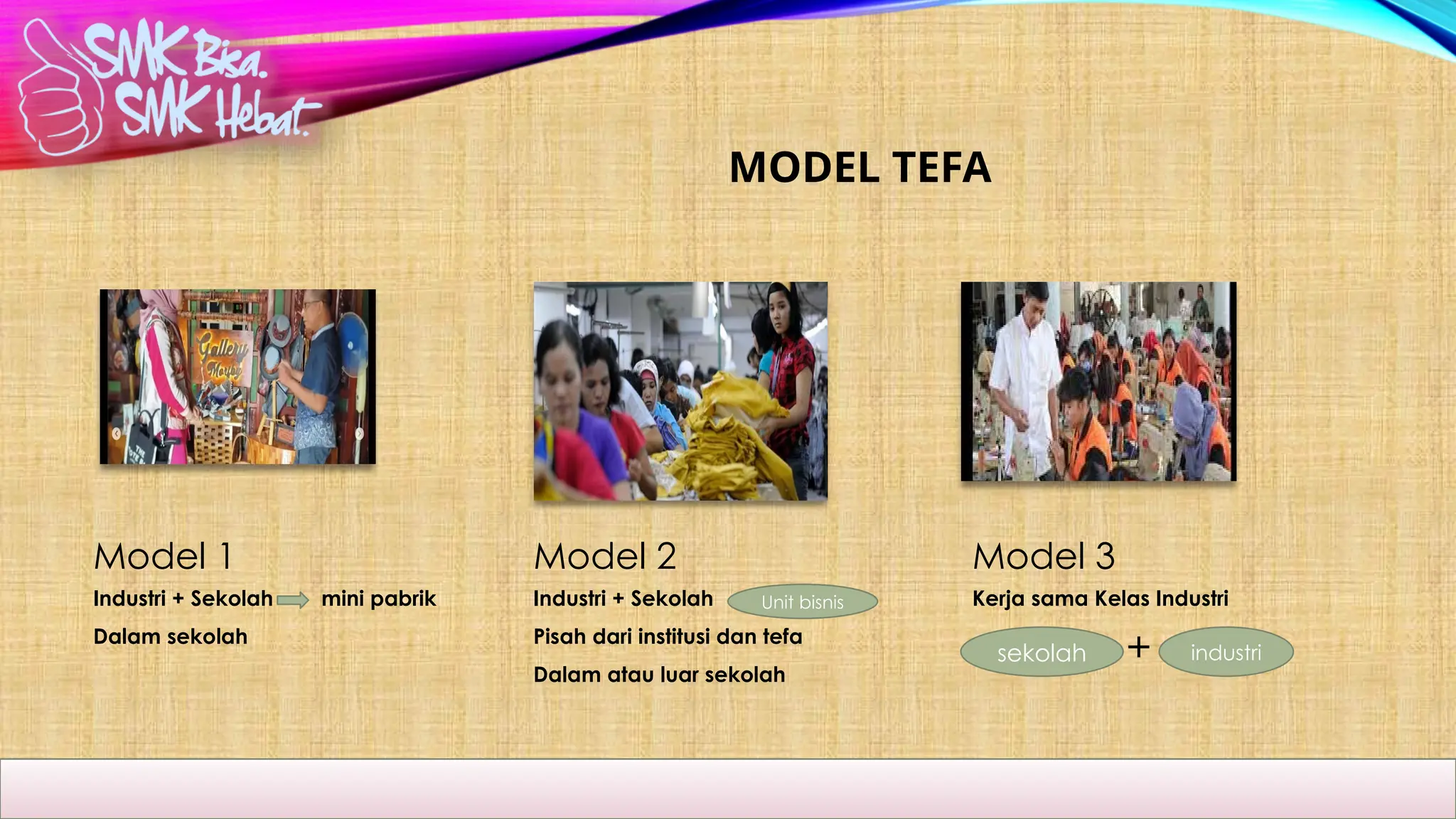 SMK Bisa. SMK Hebat.

MODEL TEFA

Gallery

Model 1

Industri + Sekolah mini pabrik

Dalam sekolah

Model 2

Industri + Sekolah Unit bisnis

Pisah dari institusi dan tefa

Dalam atau luar sekolah

Model 3

Kerja sama Kelas Industri

sekolah + industri